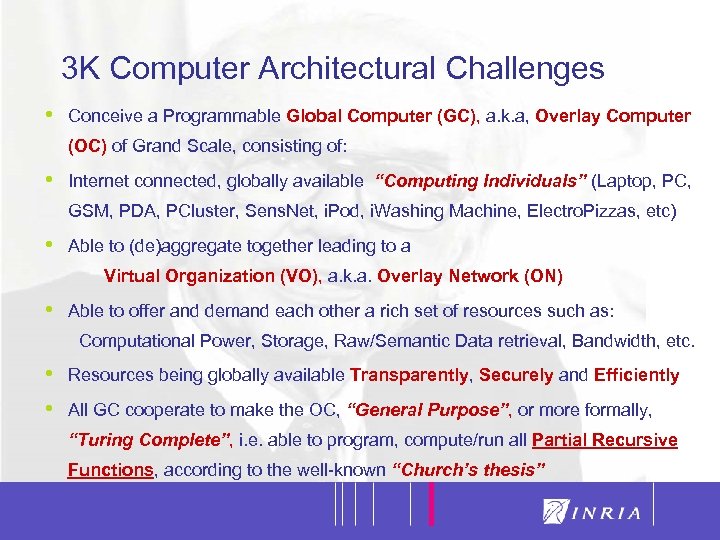 3K Computer Architectural Challenges

• Conceive a Programmable Global Computer (GC), a.k.a, Overlay Computer (OC) of Grand Scale, consisting of:

• Internet connected, globally available "Computing Individuals" (Laptop, PC, GSM, PDA, PCluster, SensNet, iPod, iWashing Machine, ElectroPizzas, etc)

• Able to (de)aggregate together leading to a
Virtual Organization (VO), a.k.a. Overlay Network (ON)

• Able to offer and demand each other a rich set of resources such as:
Computational Power, Storage, Raw/Semantic Data retrieval, Bandwidth, etc.

• Resources being globally available Transparently, Securely and Efficiently

• All GC cooperate to make the OC, "General Purpose", or more formally, "Turing Complete", i.e. able to program, compute/run all Partial Recursive Functions, according to the well-known "Church's thesis"

INRIA